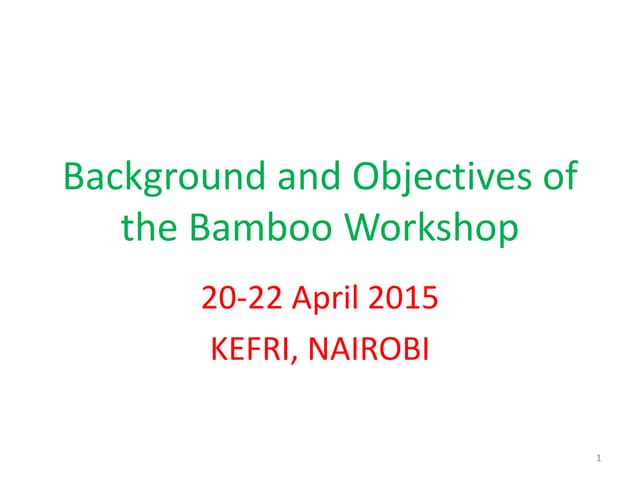 Background and Objectives of the Bamboo Workshop

20-22 April 2015

KEFRI, NAIROBI

1